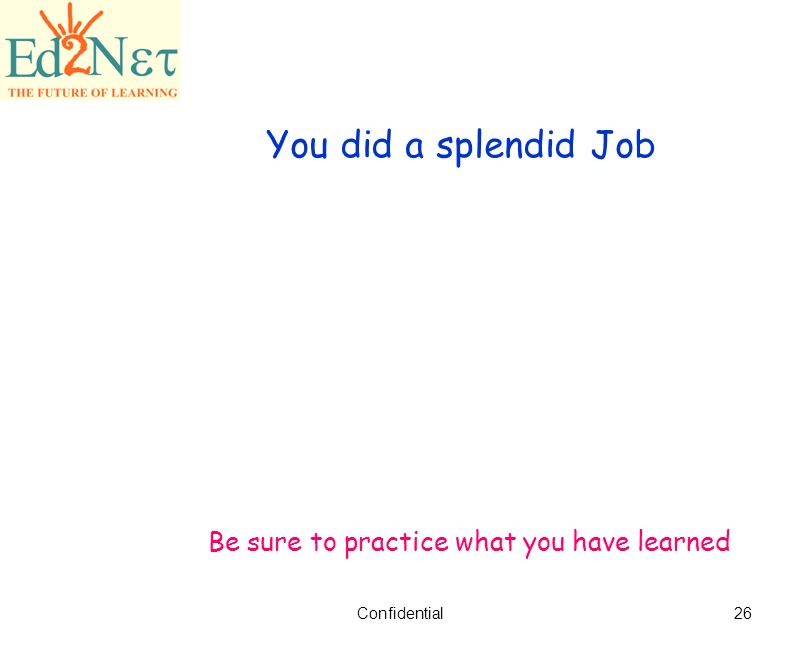 Ed2Nετ
THE FUTURE OF LEARNING

You did a splendid Job

Be sure to practice what you have learned

Confidential

26